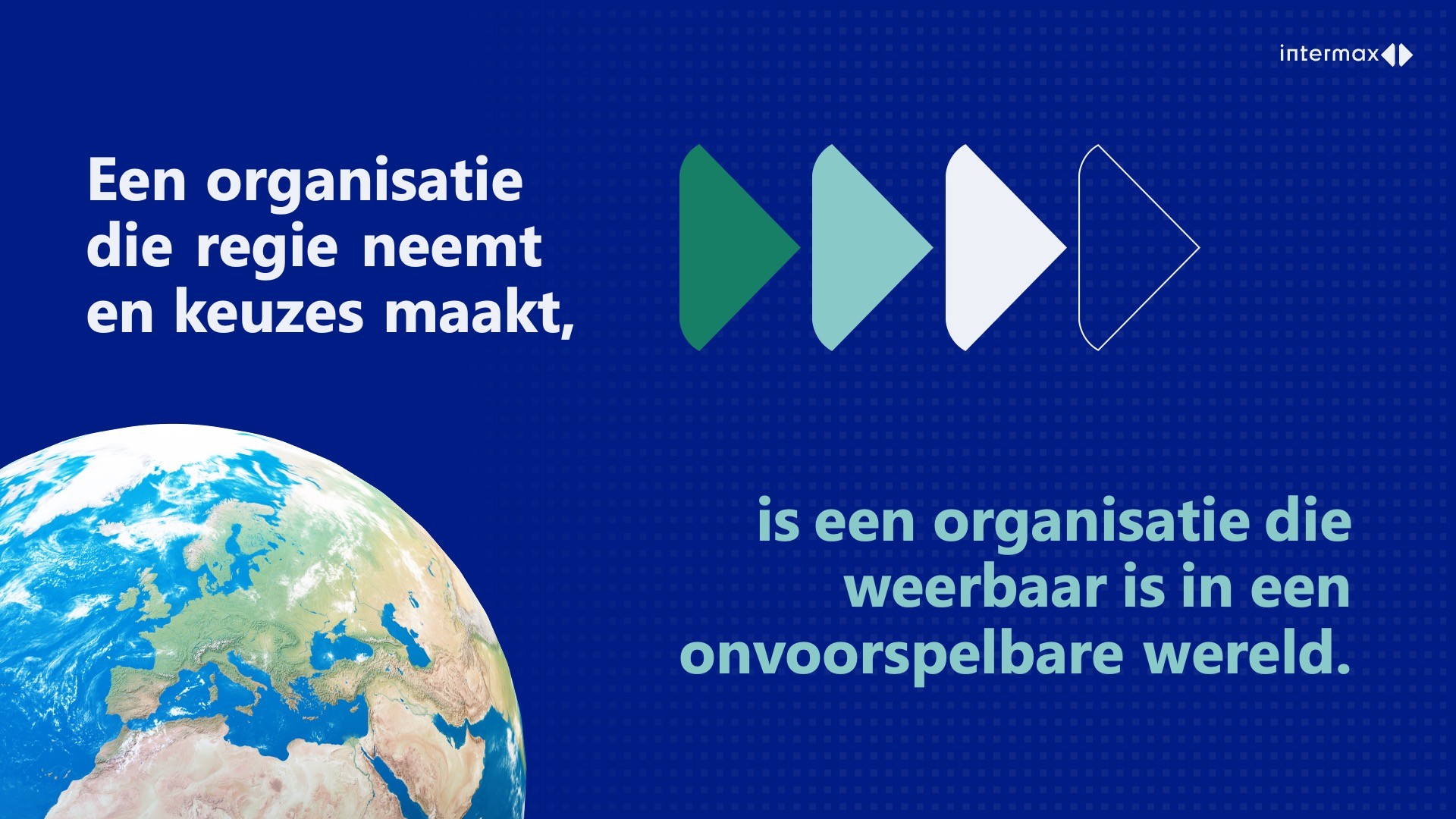 intermax

Een organisatie die regie neemt en keuzes maakt,

is een organisatie die weerbaar is in een onvoorspelbare wereld.